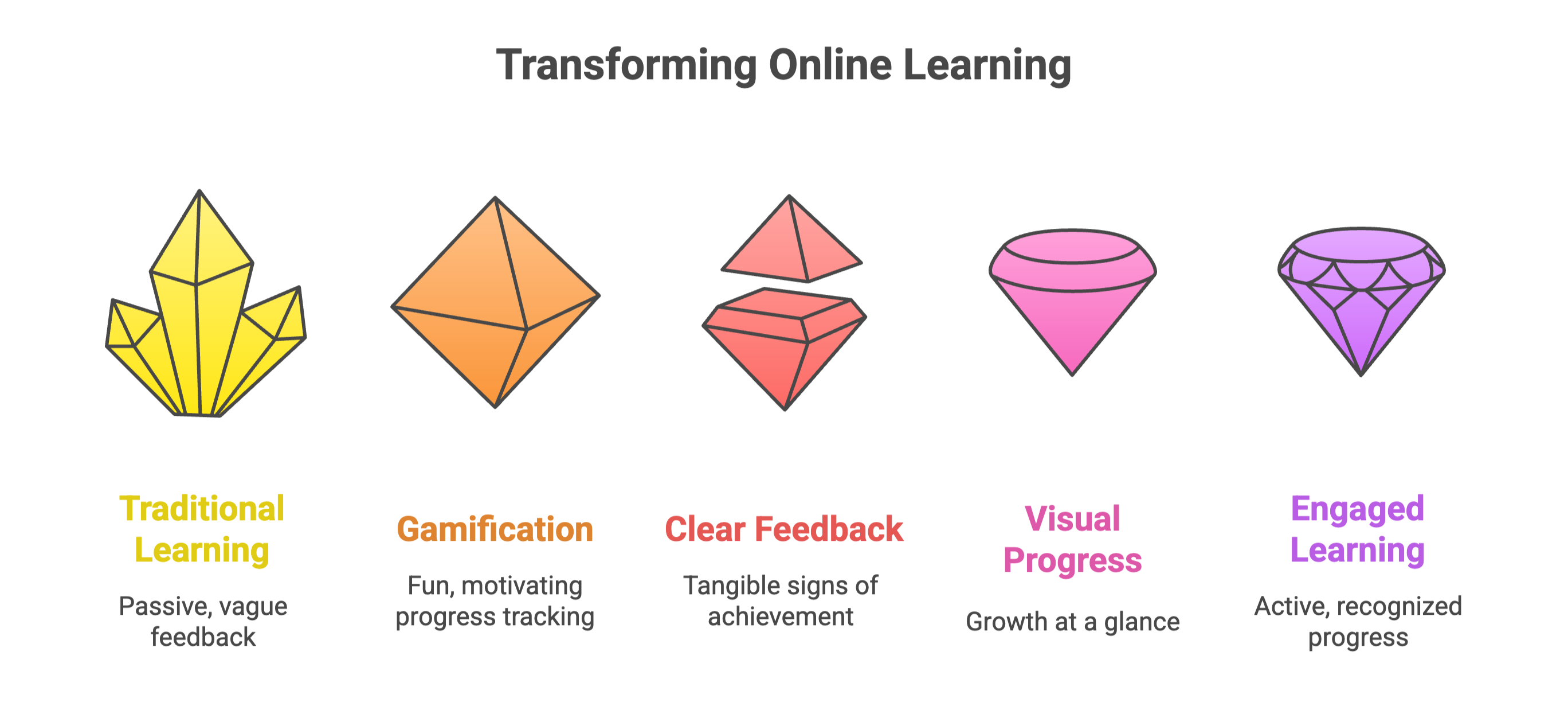 Transforming Online Learning

Traditional Learning

Passive, vague feedback

Gamification

Fun, motivating progress tracking

Clear Feedback

Tangible signs of achievement

Visual Progress

Growth at a glance

Engaged Learning

Active, recognized progress